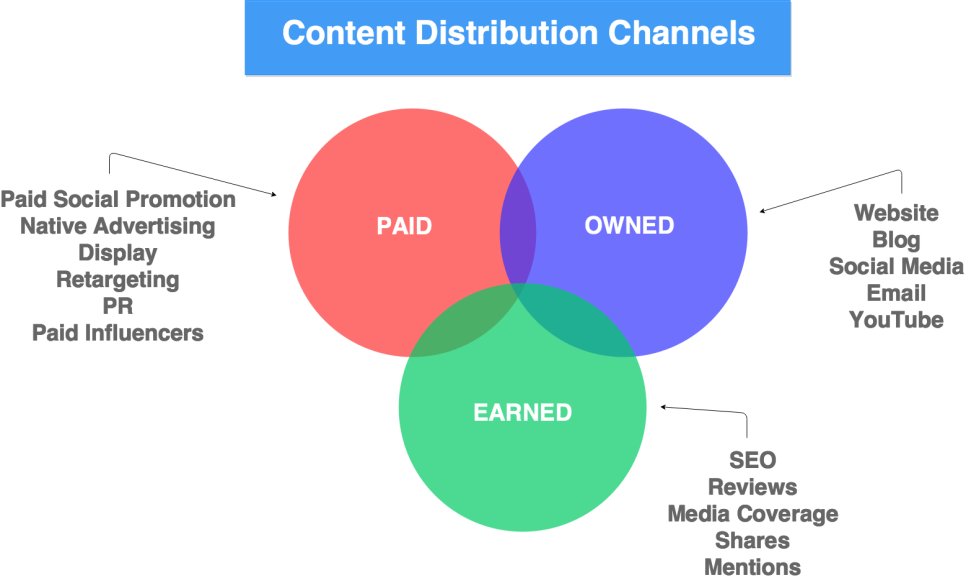 Content Distribution Channels

Paid Social Promotion
Native Advertising
Display
Retargeting
PR
Paid Influencers

PAID

OWNED

Website
Blog
Social Media
Email
YouTube

EARNED

SEO
Reviews
Media Coverage
Shares
Mentions